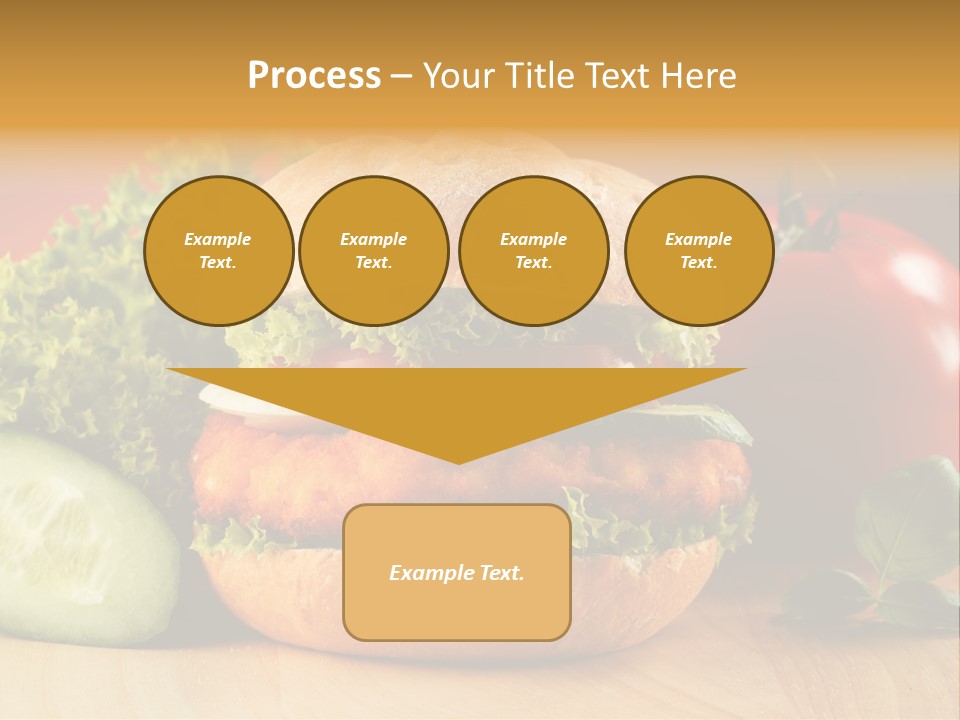 Process – Your Title Text Here

Example Text.

Example Text.

Example Text.

Example Text.

Example Text.